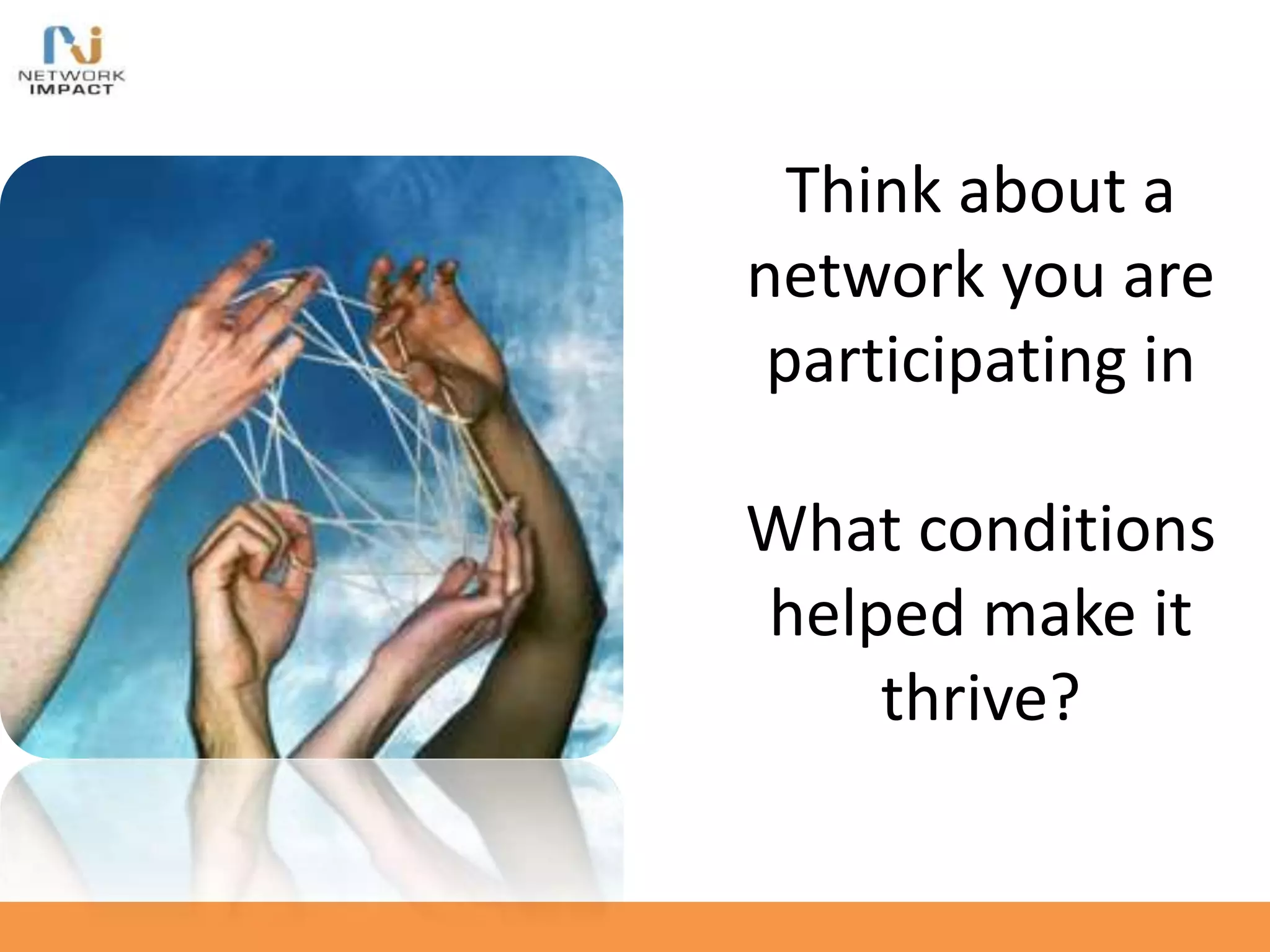 NETWORK IMPACT

Think about a network you are participating in

What conditions helped make it thrive?